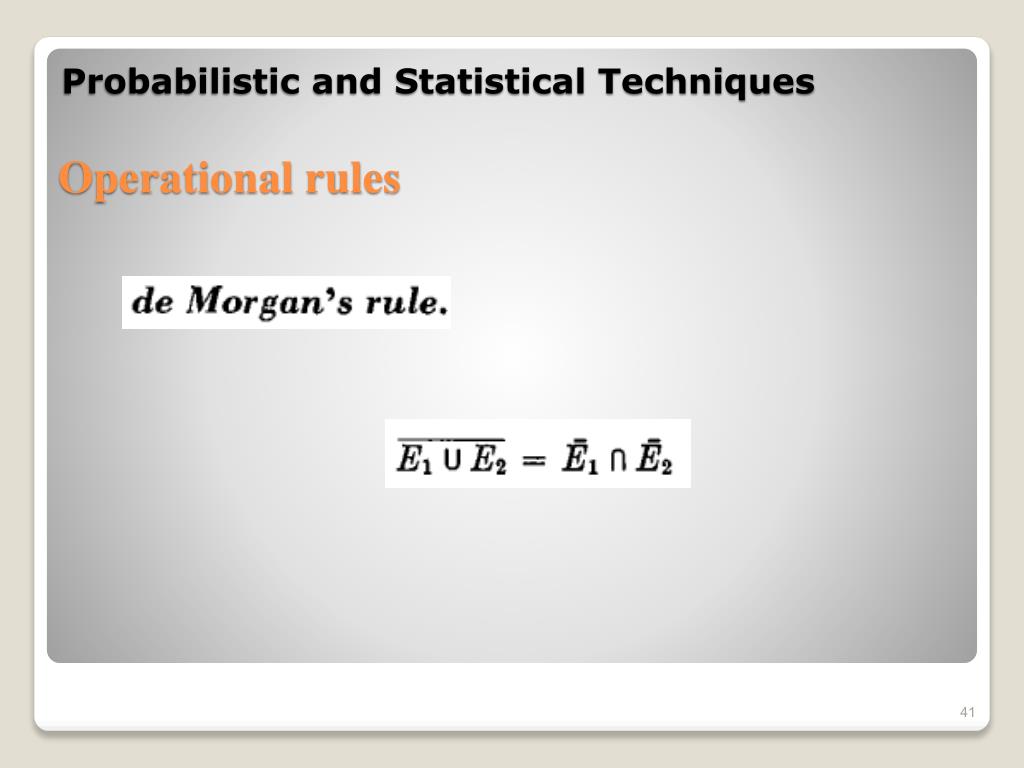 Probabilistic and Statistical Techniques

Operational rules

de Morgan's rule.

$\overline{E_1 \cup E_2} = \bar{E}_1 \cap \bar{E}_2$

41